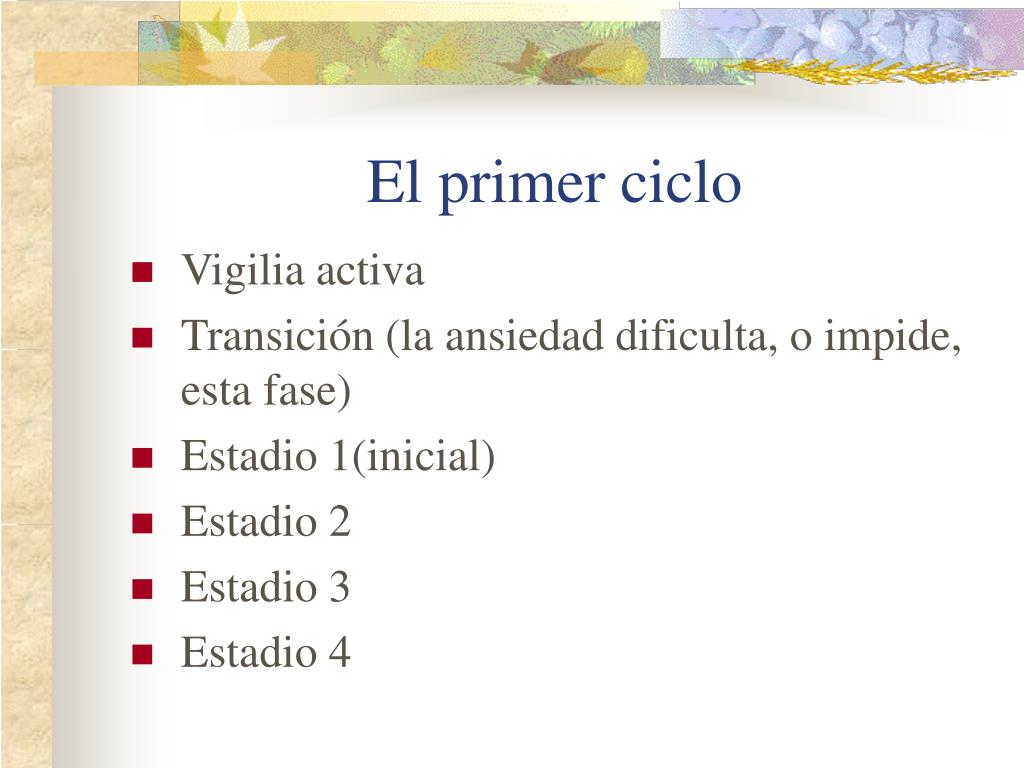 El primer ciclo

- Vigilia activa
- Transición (la ansiedad dificulta, o impide, esta fase)
- Estadio 1(inicial)
- Estadio 2
- Estadio 3
- Estadio 4